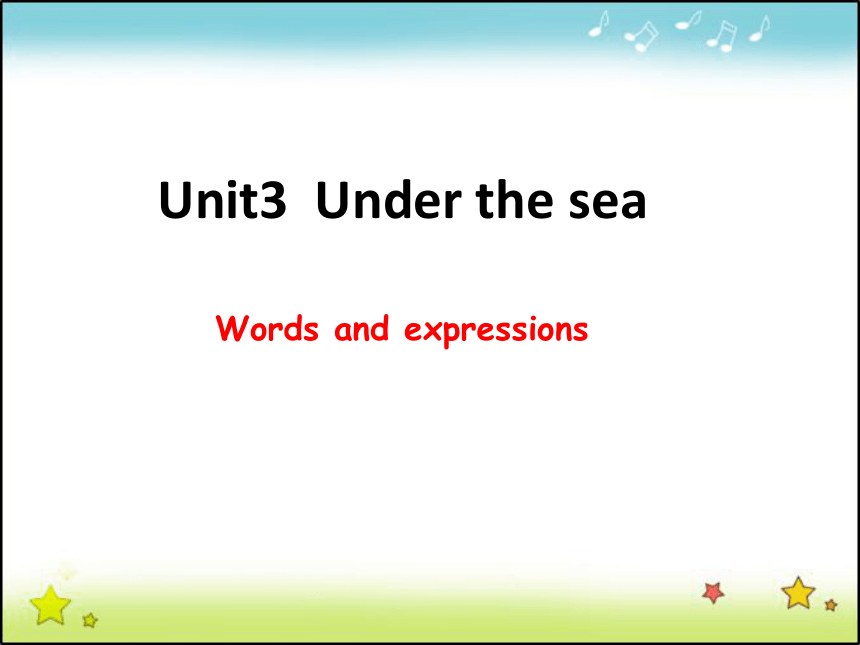 Unit3  Under the sea

Words and expressions